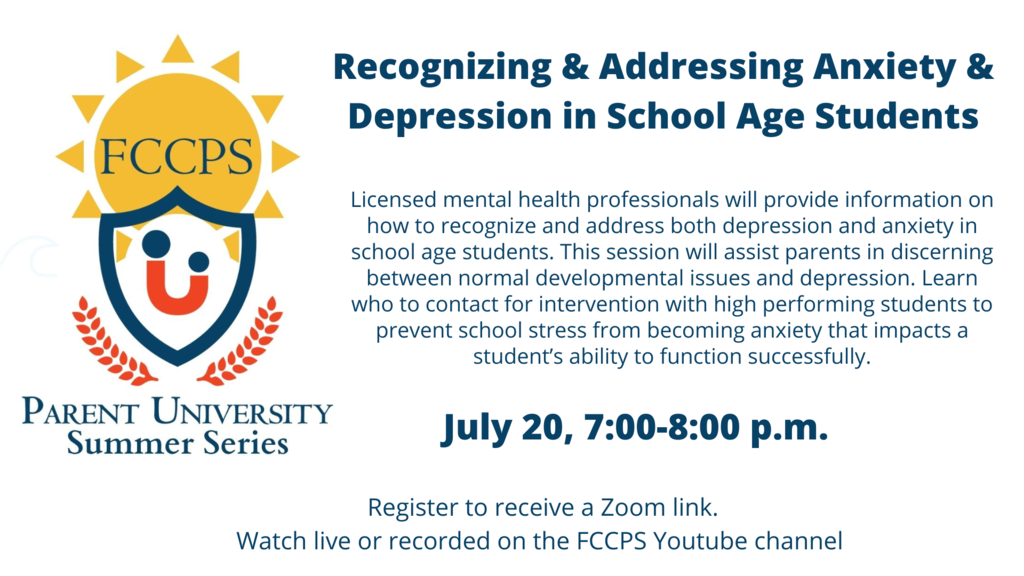 FCCPS

PARENT UNIVERSITY
Summer Series

Recognizing & Addressing Anxiety & Depression in School Age Students

Licensed mental health professionals will provide information on how to recognize and address both depression and anxiety in school age students. This session will assist parents in discerning between normal developmental issues and depression. Learn who to contact for intervention with high performing students to prevent school stress from becoming anxiety that impacts a student's ability to function successfully.

July 20, 7:00-8:00 p.m.

Register to receive a Zoom link.
Watch live or recorded on the FCCPS Youtube channel